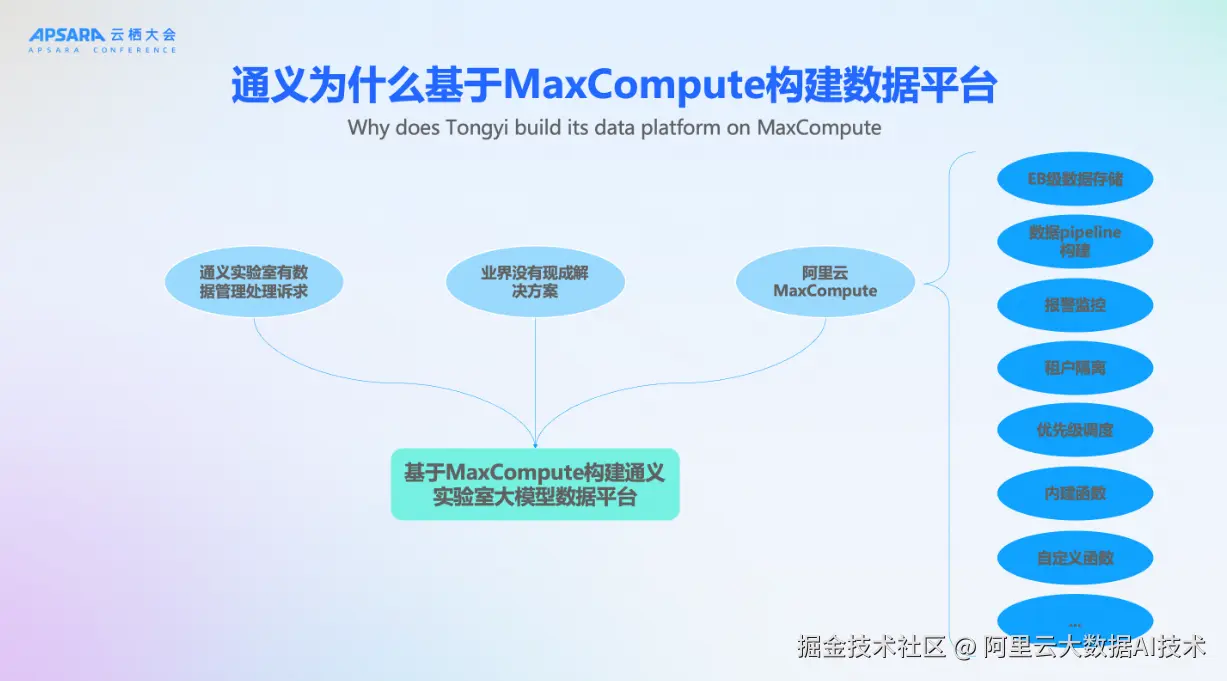 APSARA 云栖大会
APSARA CONFERENCE

通义为什么基于MaxCompute构建数据平台

Why does Tongyi build its data platform on MaxCompute

通义实验室有数据管理处理诉求

业界没有现成解决方案

阿里云 MaxCompute

基于MaxCompute构建通义实验室大模型数据平台

EB级数据存储

数据pipeline构建

报警监控

租户隔离

优先级调度

内建函数

自定义函数

...

掘金技术社区 @ 阿里云大数据AI技术